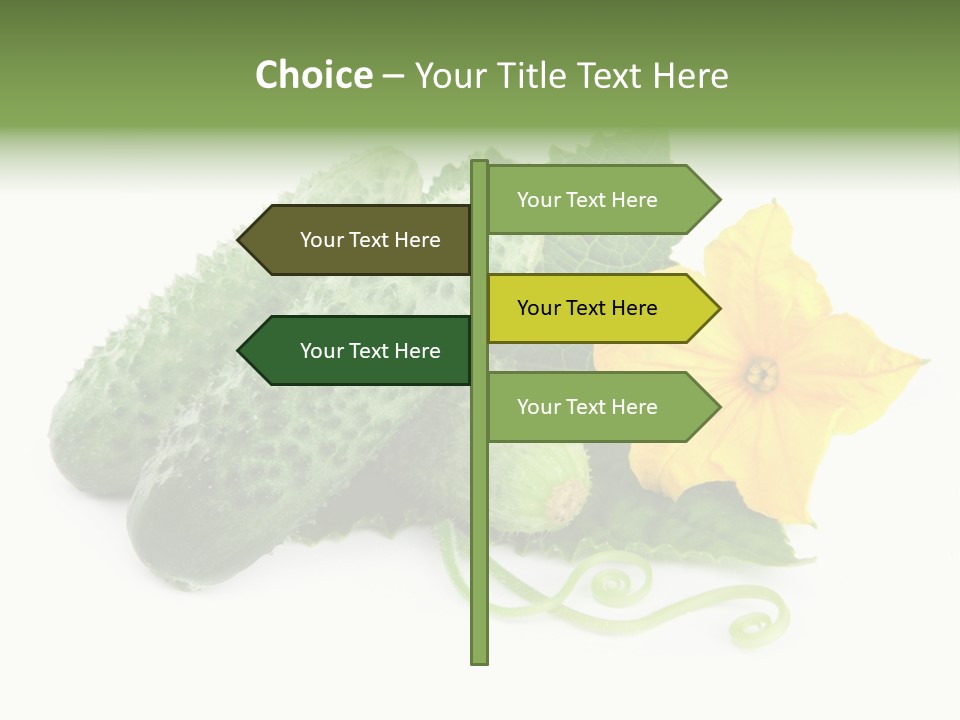 Choice – Your Title Text Here

Your Text Here

Your Text Here

Your Text Here

Your Text Here

Your Text Here